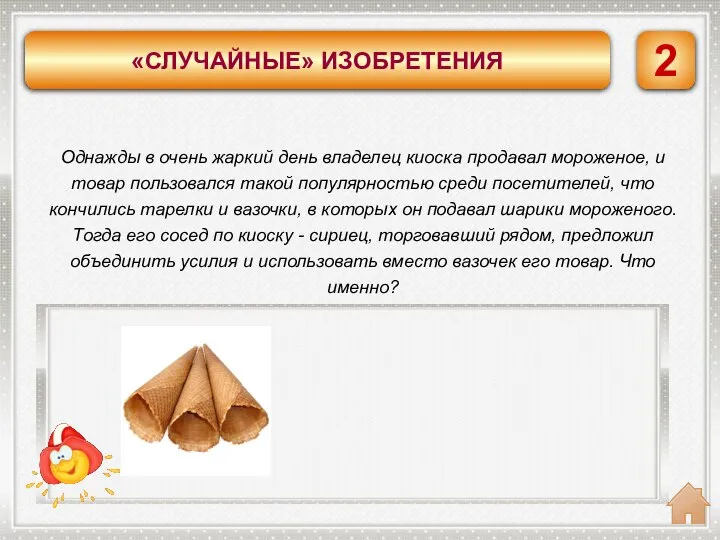 «СЛУЧАЙНЫЕ» ИЗОБРЕТЕНИЯ

2

Однажды в очень жаркий день владелец киоска продавал мороженое, и товар пользовался такой популярностью среди посетителей, что кончились тарелки и вазочки, в которых он подавал шарики мороженого. Тогда его сосед по киоску - сириец, торговавший рядом, предложил объединить усилия и использовать вместо вазочек его товар. Что именно?